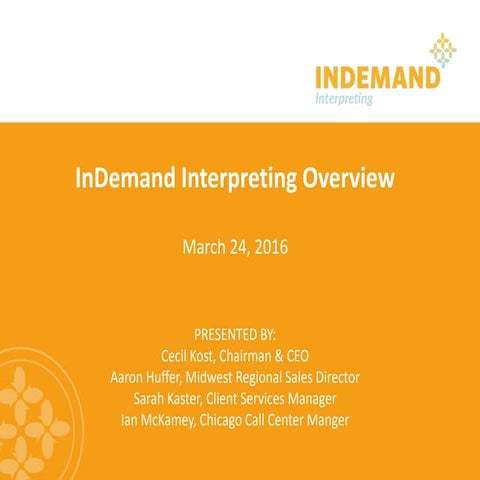 INDEMAND
Interpreting

InDemand Interpreting Overview

March 24, 2016

PRESENTED BY:
Cecil Kost, Chairman & CEO
Aaron Huffer, Midwest Regional Sales Director
Sarah Kaster, Client Services Manager
Ian McKamey, Chicago Call Center Manger